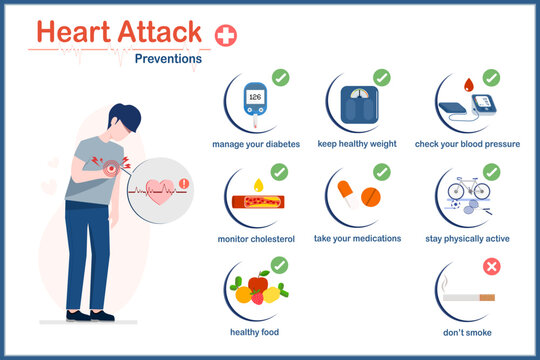 Heart Attack

Preventions

126

manage your diabetes

keep healthy weight

check your blood pressure

monitor cholesterol

take your medications

stay physically active

healthy food

don't smoke